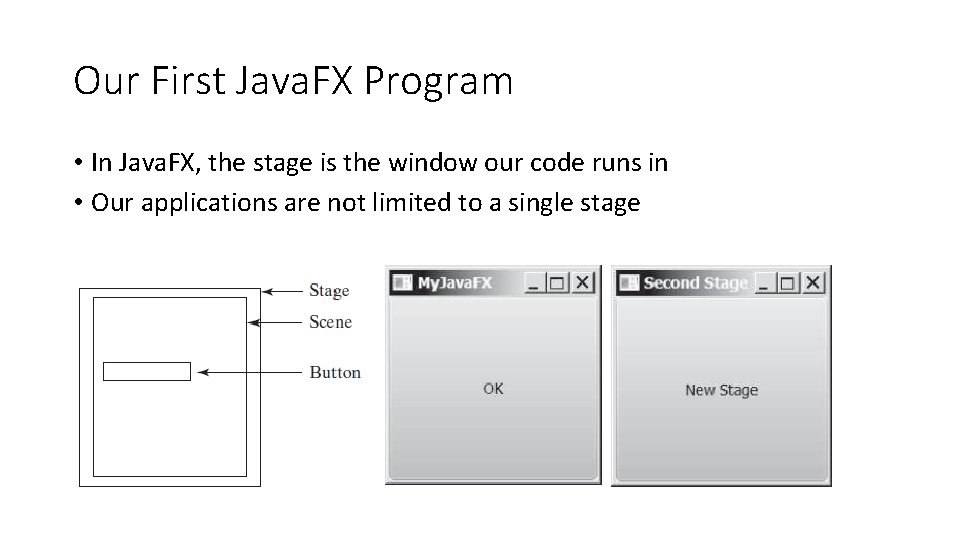 Our First JavaFX Program

• In JavaFX, the stage is the window our code runs in
• Our applications are not limited to a single stage

Stage
Scene
Button

MyJavaFX

OK

Second Stage

New Stage